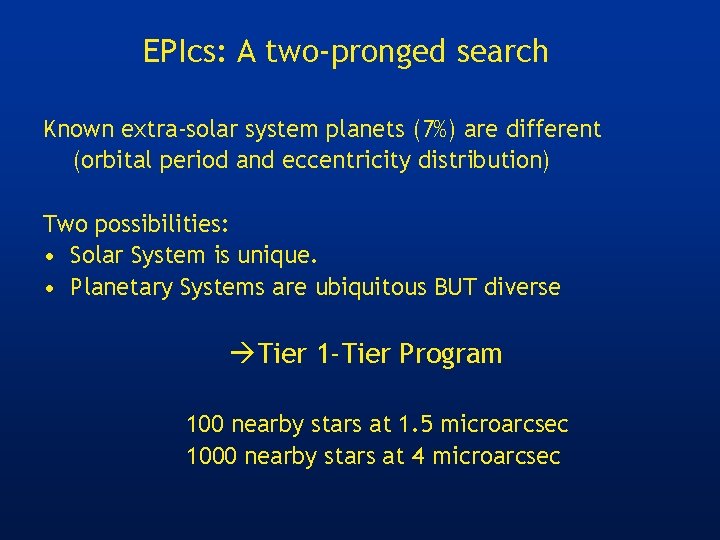 EPIcs: A two-pronged search

Known extra-solar system planets (7%) are different (orbital period and eccentricity distribution)

Two possibilities:
• Solar System is unique.
• Planetary Systems are ubiquitous BUT diverse

→Tier 1-Tier Program

100 nearby stars at 1.5 microarcsec
1000 nearby stars at 4 microarcsec